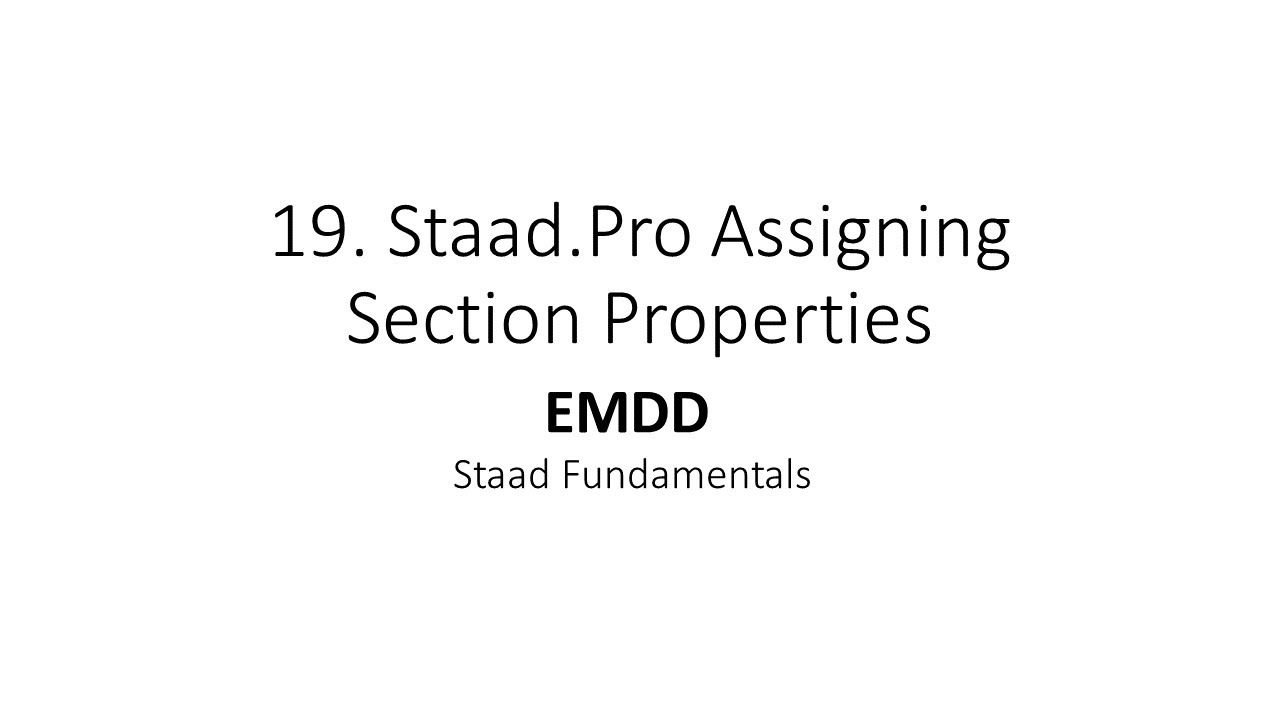 19. Staad.Pro Assigning Section Properties

EMDD

Staad Fundamentals